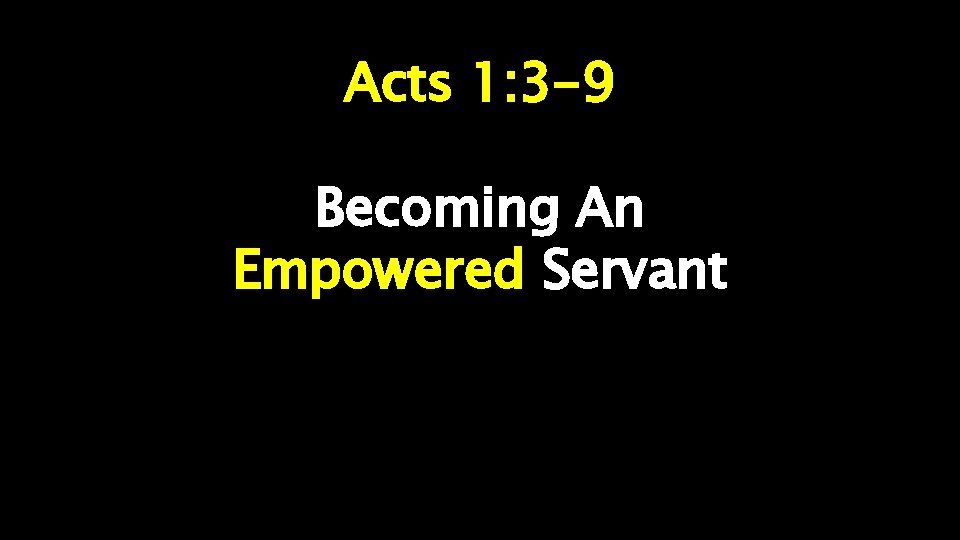 Acts 1:3-9

Becoming An Empowered Servant